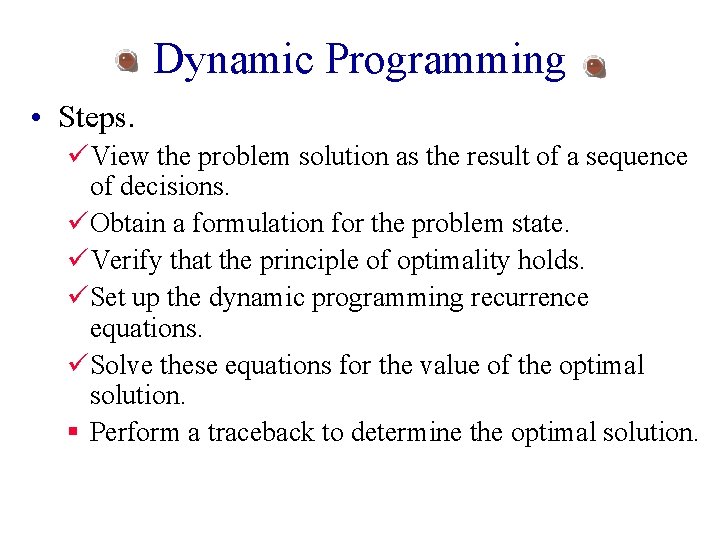 Dynamic Programming

• Steps.

✓ View the problem solution as the result of a sequence of decisions.

✓ Obtain a formulation for the problem state.

✓ Verify that the principle of optimality holds.

✓ Set up the dynamic programming recurrence equations.

✓ Solve these equations for the value of the optimal solution.

▪ Perform a traceback to determine the optimal solution.